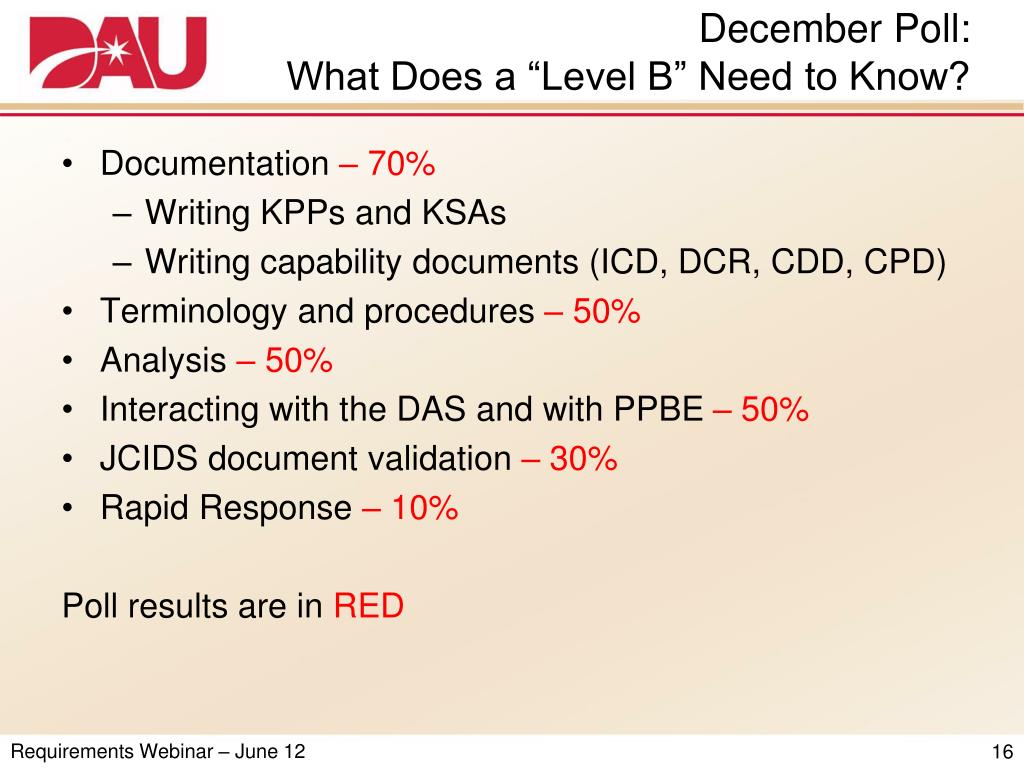 DAU

December Poll:
What Does a “Level B” Need to Know?

• Documentation – 70%
– Writing KPPs and KSAs
– Writing capability documents (ICD, DCR, CDD, CPD)
• Terminology and procedures – 50%
• Analysis – 50%
• Interacting with the DAS and with PPBE – 50%
• JCIDS document validation – 30%
• Rapid Response – 10%

Poll results are in RED

Requirements Webinar – June 12

16